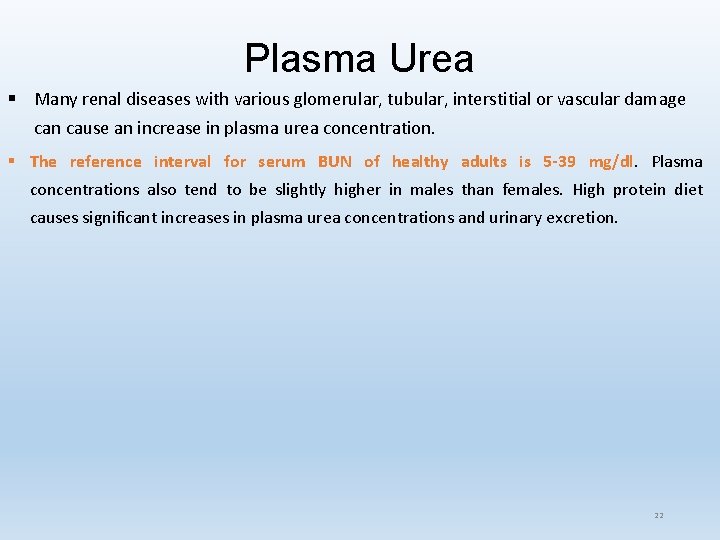 Plasma Urea

▪ Many renal diseases with various glomerular, tubular, interstitial or vascular damage can cause an increase in plasma urea concentration.

▪ The reference interval for serum BUN of healthy adults is 5-39 mg/dl. Plasma concentrations also tend to be slightly higher in males than females. High protein diet causes significant increases in plasma urea concentrations and urinary excretion.

22